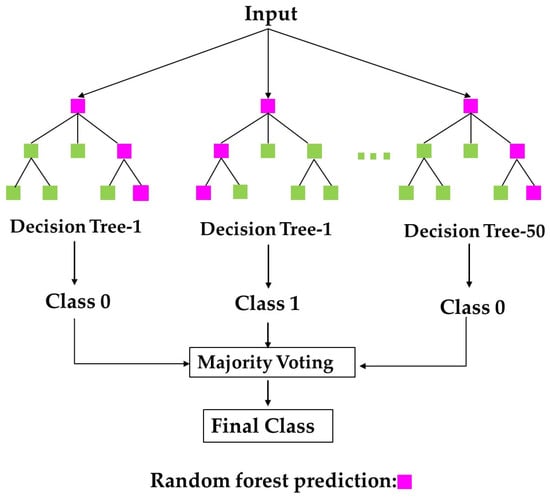 Input

Decision Tree-1

Decision Tree-1

Decision Tree-50

Class 0

Class 1

Class 0

Majority Voting

Final Class

Random forest prediction: